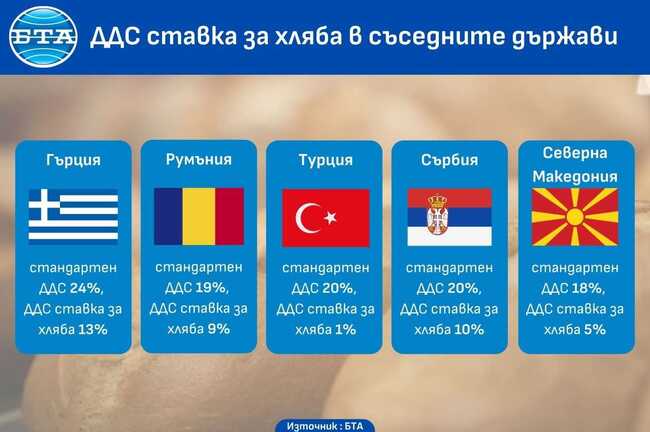 БТА

ДДС ставка за хляба в съседните държави

Гърция

стандартен ДДС 24%, ДДС ставка за хляба 13%

Румъния

стандартен ДДС 19%, ДДС ставка за хляба 9%

Турция

стандартен ДДС 20%, ДДС ставка за хляба 1%

Сърбия

стандартен ДДС 20%, ДДС ставка за хляба 10%

Северна Македония

стандартен ДДС 18%, ДДС ставка за хляба 5%

Източник : БТА